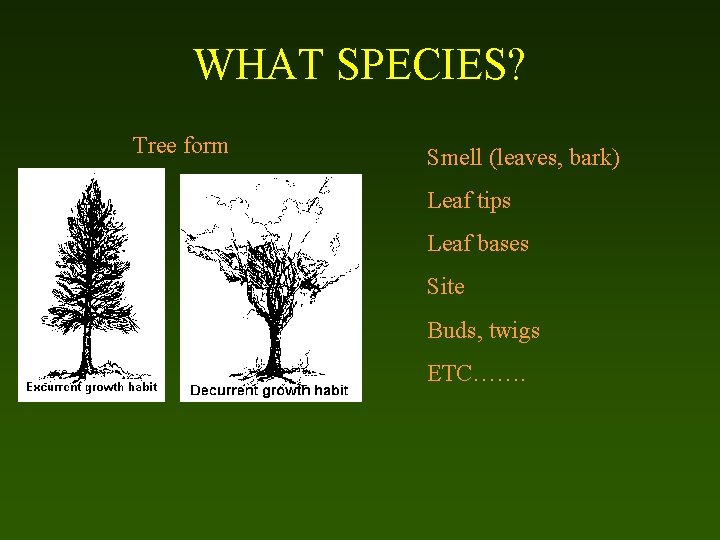 WHAT SPECIES?

Tree form

Excurrent growth habit

Decurrent growth habit

Smell (leaves, bark)

Leaf tips

Leaf bases

Site

Buds, twigs

ETC…….